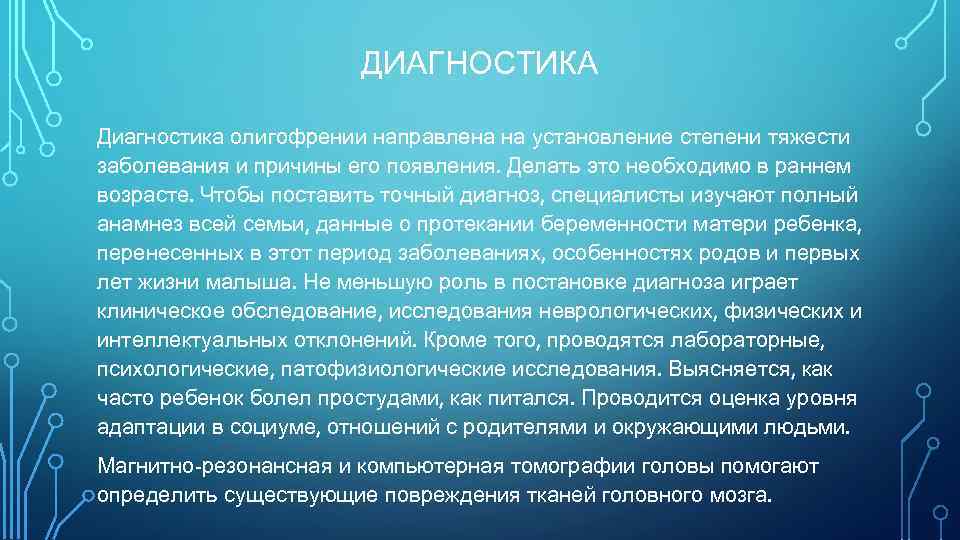 ДИАГНОСТИКА

Диагностика олигофрении направлена на установление степени тяжести заболевания и причины его появления. Делать это необходимо в раннем возрасте. Чтобы поставить точный диагноз, специалисты изучают полный анамнез всей семьи, данные о протекании беременности матери ребенка, перенесенных в этот период заболеваниях, особенностях родов и первых лет жизни малыша. Не меньшую роль в постановке диагноза играет клиническое обследование, исследования неврологических, физических и интеллектуальных отклонений. Кроме того, проводятся лабораторные, психологические, патофизиологические исследования. Выясняется, как часто ребенок болел простудами, как питался. Проводится оценка уровня адаптации в социуме, отношений с родителями и окружающими людьми.

Магнитно-резонансная и компьютерная томографии головы помогают определить существующие повреждения тканей головного мозга.